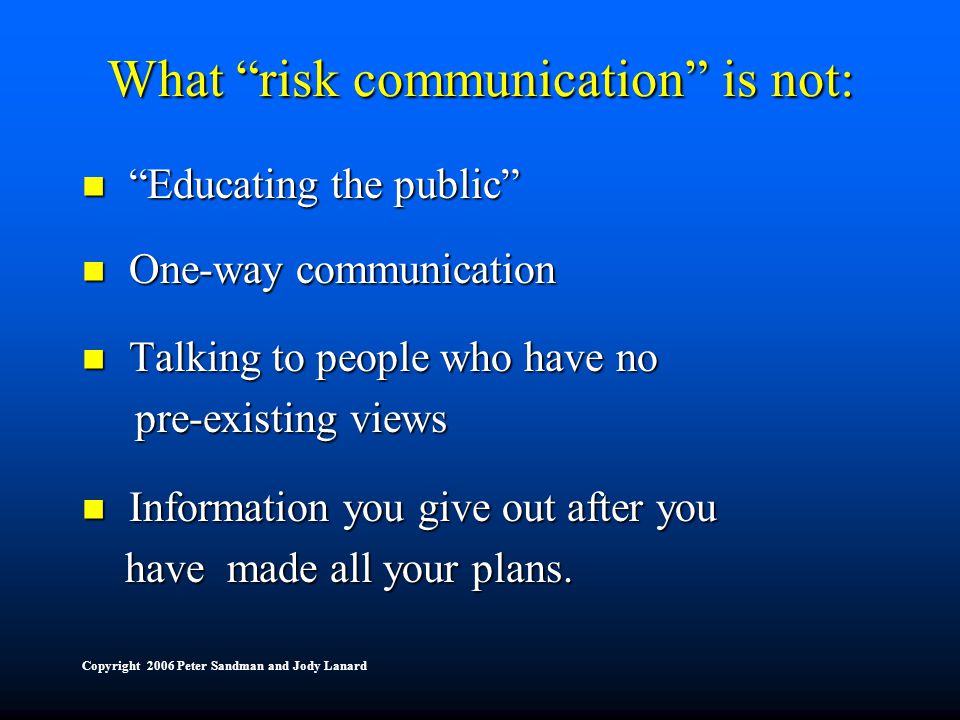 What “risk communication” is not:

- “Educating the public”
- One-way communication
- Talking to people who have no pre-existing views
- Information you give out after you have made all your plans.

Copyright 2006 Peter Sandman and Jody Lanard